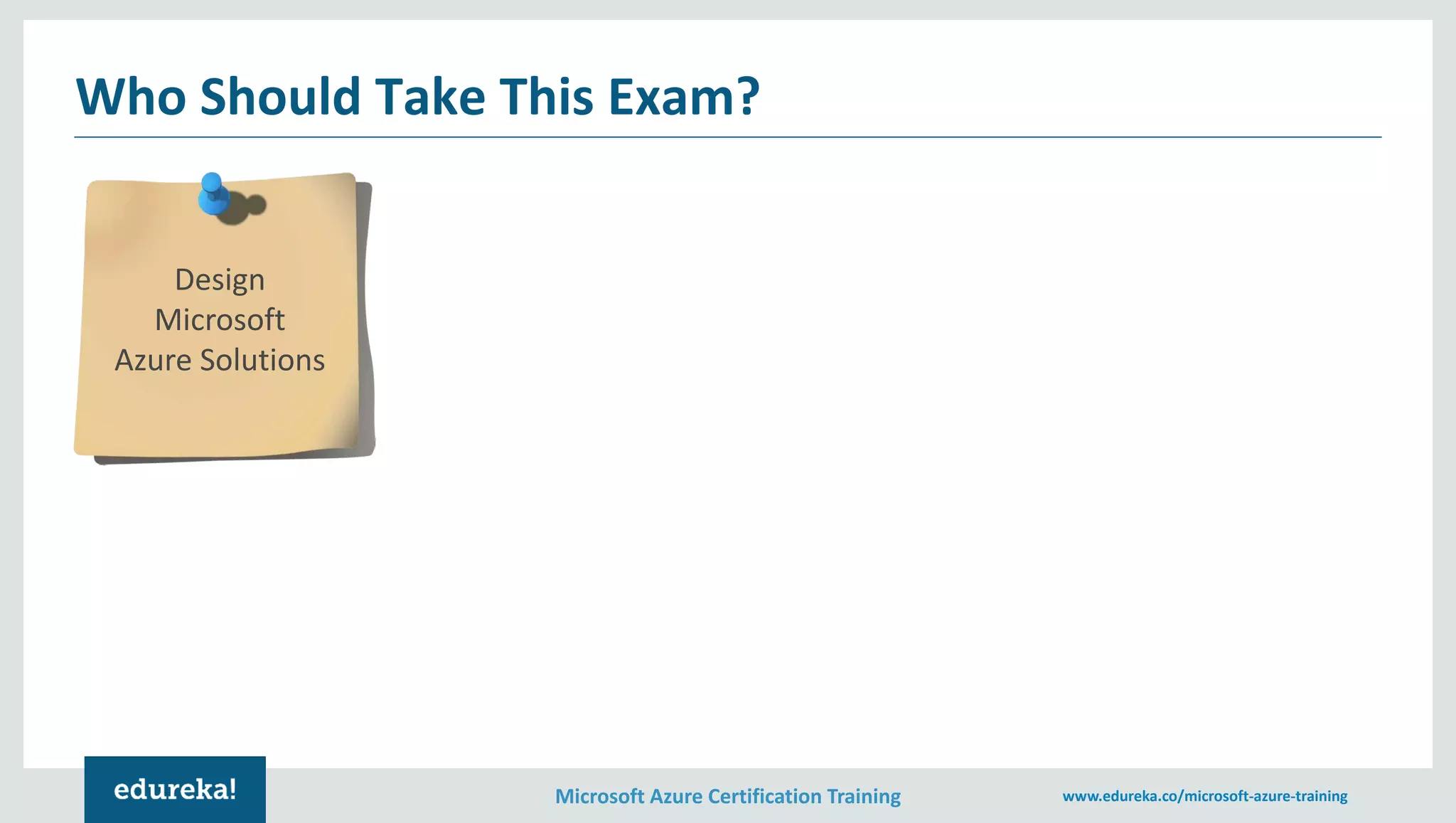 Who Should Take This Exam?

Design Microsoft Azure Solutions

edureka!

Microsoft Azure Certification Training

www.edureka.co/microsoft-azure-training